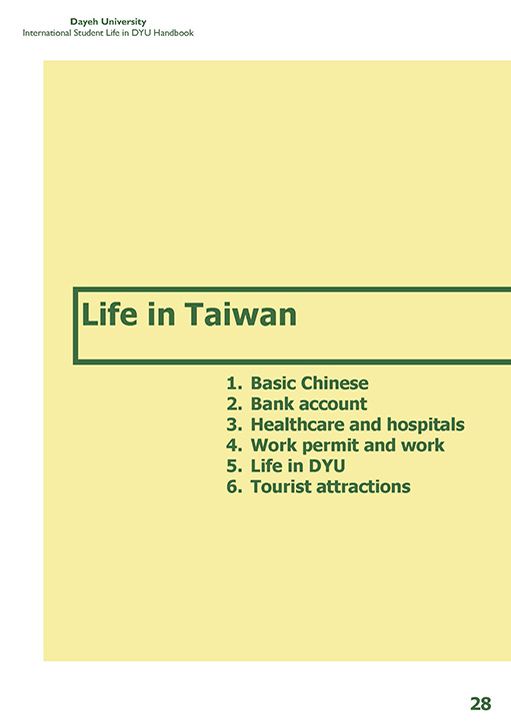 Dayeh University
International Student Life in DYU Handbook

Life in Taiwan

1. Basic Chinese
2. Bank account
3. Healthcare and hospitals
4. Work permit and work
5. Life in DYU
6. Tourist attractions

28